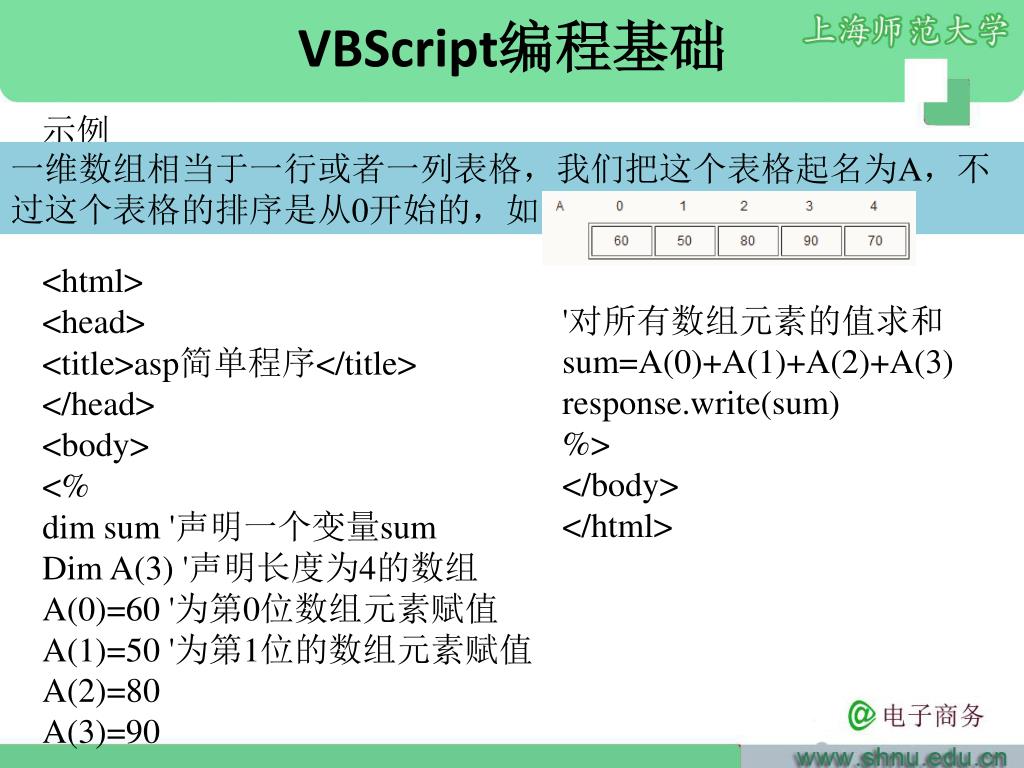 VBScript编程基础

上海师范大学

示例

一维数组相当于一行或者一列表格，我们把这个表格起名为A，不过这个表格的排序是从0开始的，如

| A | 0 | 1 | 2 | 3 | 4 |
|---|---|---|---|---|---|
| | 60 | 50 | 80 | 90 | 70 |

<html>
<head>
<title>asp简单程序</title>
</head>
<body>
<%
dim sum '声明一个变量sum
Dim A(3) '声明长度为4的数组
A(0)=60 '为第0位数组元素赋值
A(1)=50 '为第1位的数组元素赋值
A(2)=80
A(3)=90

'对所有数组元素的值求和
sum=A(0)+A(1)+A(2)+A(3)
response.write(sum)
%>
</body>
</html>

@电子商务

www.shnu.edu.cn